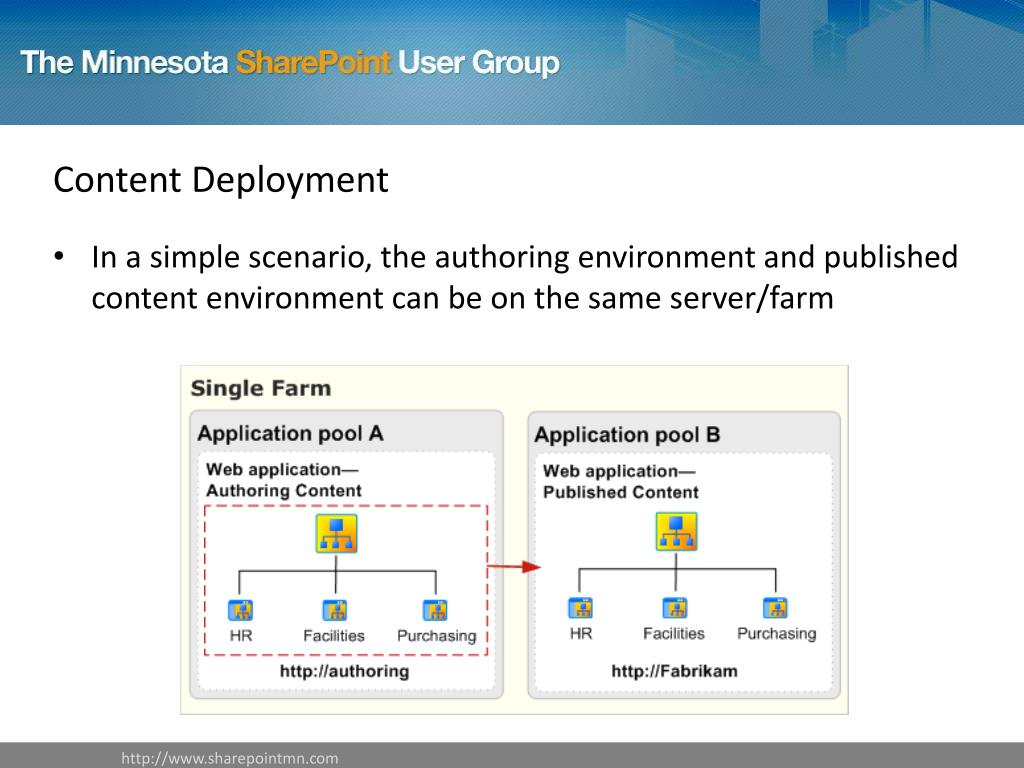 The Minnesota SharePoint User Group

Content Deployment

• In a simple scenario, the authoring environment and published content environment can be on the same server/farm

Single Farm

Application pool A

Web application— Authoring Content

HR

Facilities

Purchasing

http://authoring

Application pool B

Web application— Published Content

HR

Facilities

Purchasing

http://Fabrikam

http://www.sharepointmn.com